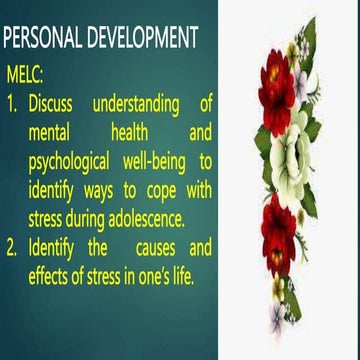 PERSONAL DEVELOPMENT

MELC:

1. Discuss understanding of mental health and psychological well-being to identify ways to cope with stress during adolescence.

2. Identify the causes and effects of stress in one's life.